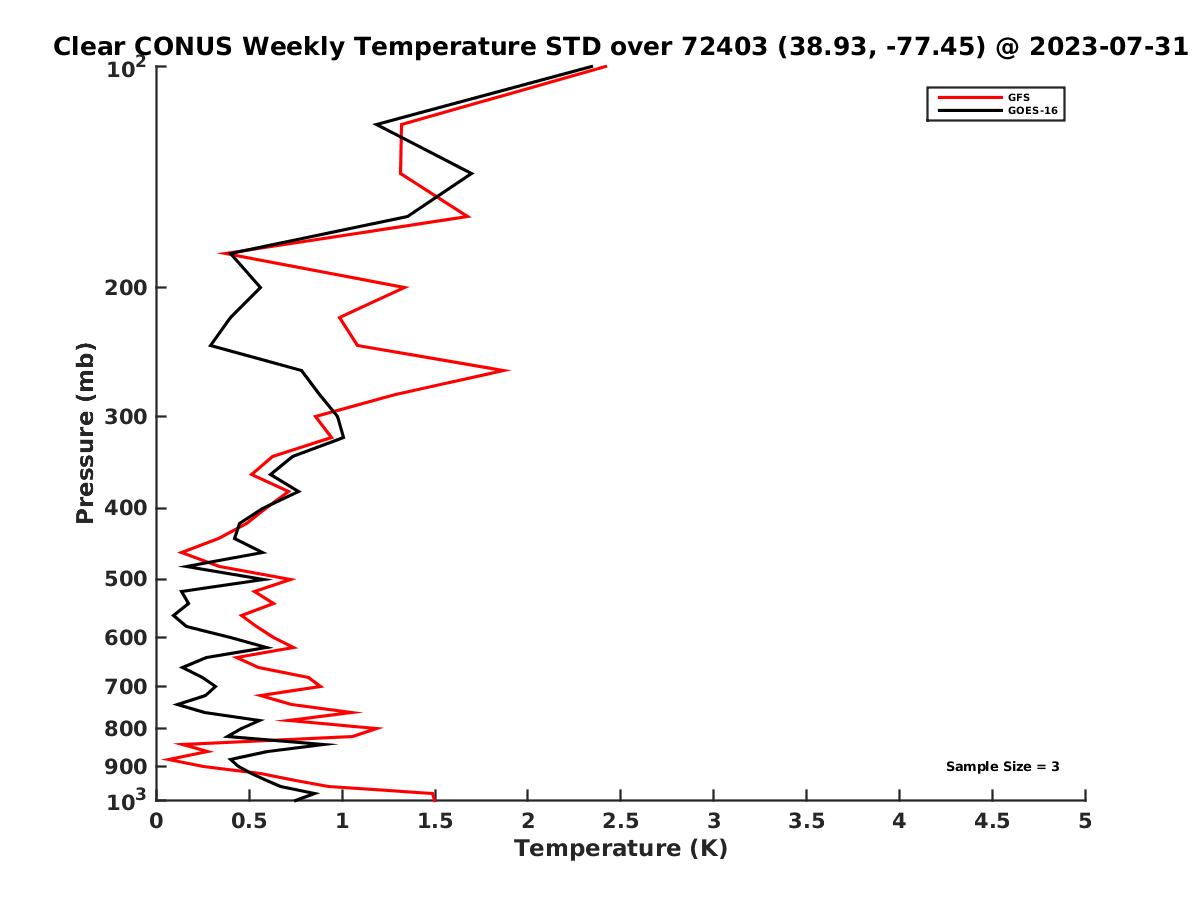 Clear CONUS Weekly Temperature STD over 72403 (38.93, -77.45) @ 2023-07-31

GFS
GOES-16

Sample Size = 3

Pressure (mb)

$10^2$
200
300
400
500
600
700
800
900
$10^3$

0
0.5
1
1.5
2
2.5
3
3.5
4
4.5
5

Temperature (K)